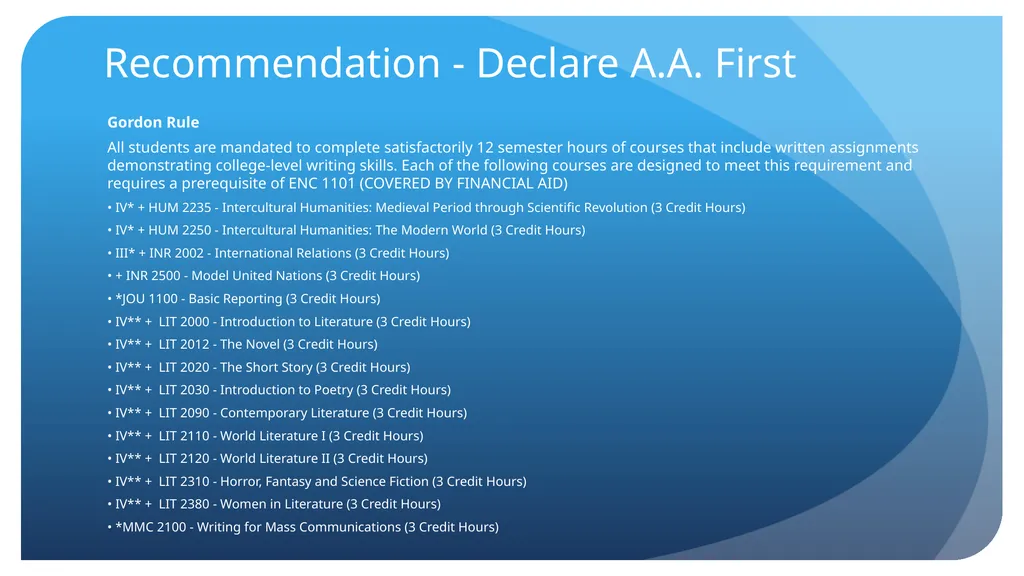 Recommendation - Declare A.A. First

Gordon Rule

All students are mandated to complete satisfactorily 12 semester hours of courses that include written assignments demonstrating college-level writing skills. Each of the following courses are designed to meet this requirement and requires a prerequisite of ENC 1101 (COVERED BY FINANCIAL AID)

• IV* + HUM 2235 - Intercultural Humanities: Medieval Period through Scientific Revolution (3 Credit Hours)
• IV* + HUM 2250 - Intercultural Humanities: The Modern World (3 Credit Hours)
• III* + INR 2002 - International Relations (3 Credit Hours)
• + INR 2500 - Model United Nations (3 Credit Hours)
• *JOU 1100 - Basic Reporting (3 Credit Hours)
• IV** + LIT 2000 - Introduction to Literature (3 Credit Hours)
• IV** + LIT 2012 - The Novel (3 Credit Hours)
• IV** + LIT 2020 - The Short Story (3 Credit Hours)
• IV** + LIT 2030 - Introduction to Poetry (3 Credit Hours)
• IV** + LIT 2090 - Contemporary Literature (3 Credit Hours)
• IV** + LIT 2110 - World Literature I (3 Credit Hours)
• IV** + LIT 2120 - World Literature II (3 Credit Hours)
• IV** + LIT 2310 - Horror, Fantasy and Science Fiction (3 Credit Hours)
• IV** + LIT 2380 - Women in Literature (3 Credit Hours)
• *MMC 2100 - Writing for Mass Communications (3 Credit Hours)